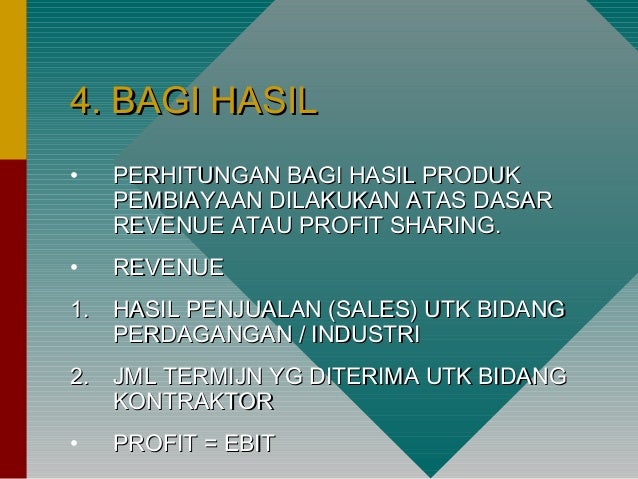 4. BAGI HASIL

• PERHITUNGAN BAGI HASIL PRODUK PEMBIAYAAN DILAKUKAN ATAS DASAR REVENUE ATAU PROFIT SHARING.

• REVENUE

1. HASIL PENJUALAN (SALES) UTK BIDANG PERDAGANGAN / INDUSTRI

2. JML TERMIJN YG DITERIMA UTK BIDANG KONTRAKTOR

• PROFIT = EBIT